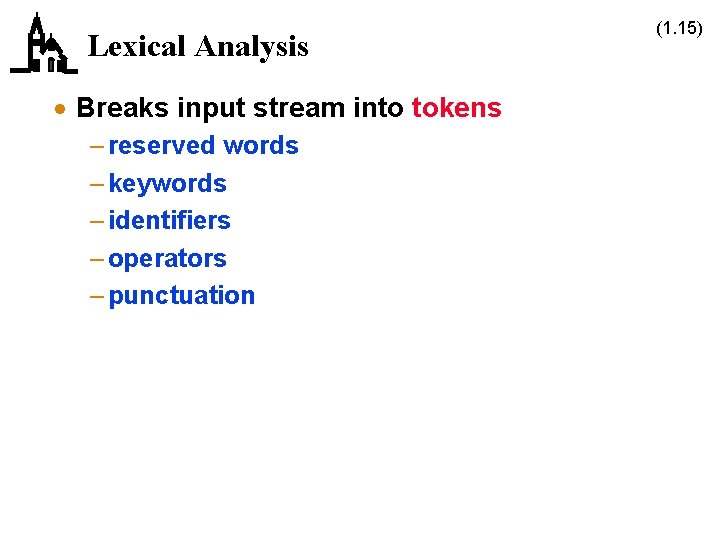 Lexical Analysis

(1.15)

• Breaks input stream into tokens
  – reserved words
  – keywords
  – identifiers
  – operators
  – punctuation